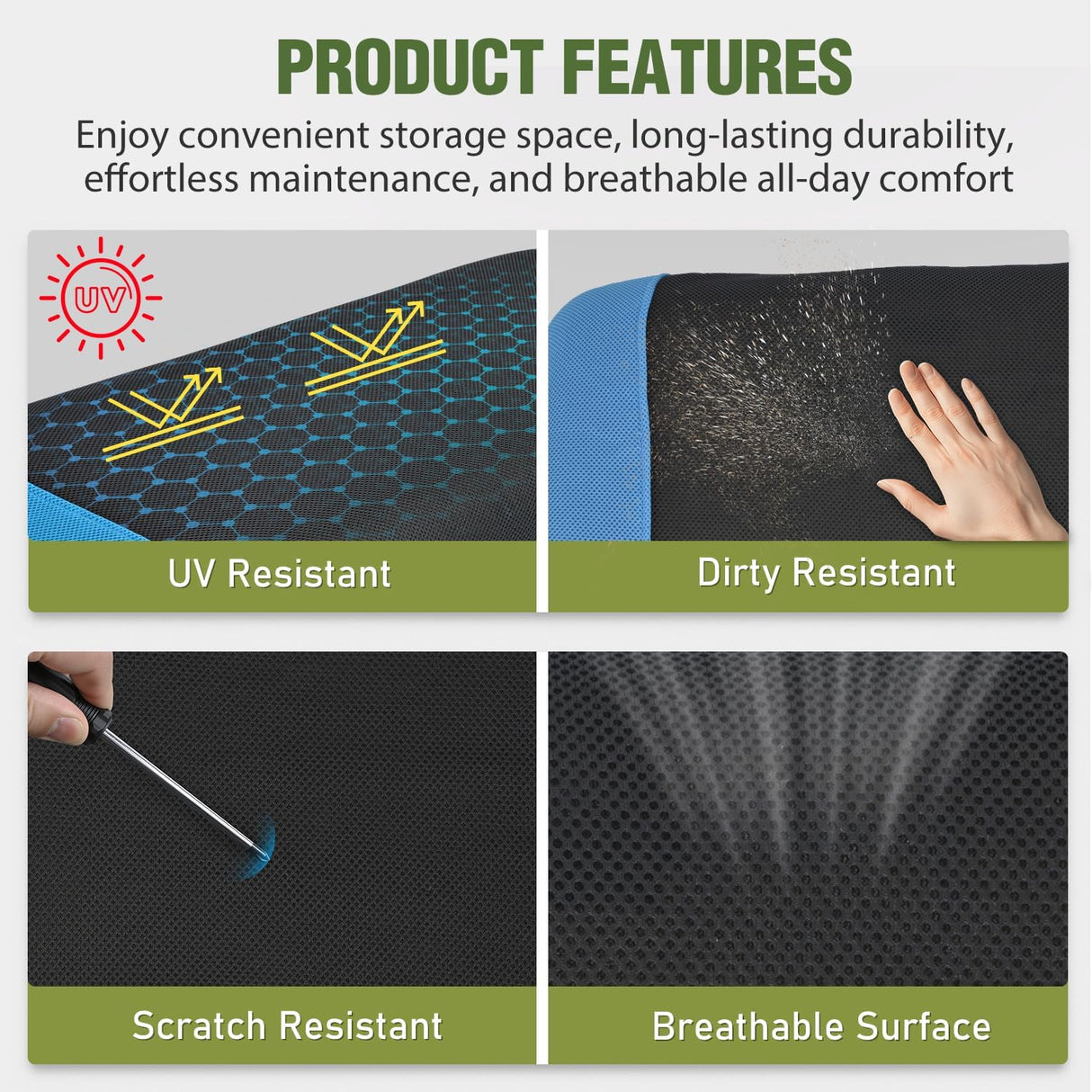 PRODUCT FEATURES

Enjoy convenient storage space, long-lasting durability, effortless maintenance, and breathable all-day comfort

UV

UV Resistant

Dirty Resistant

Scratch Resistant

Breathable Surface